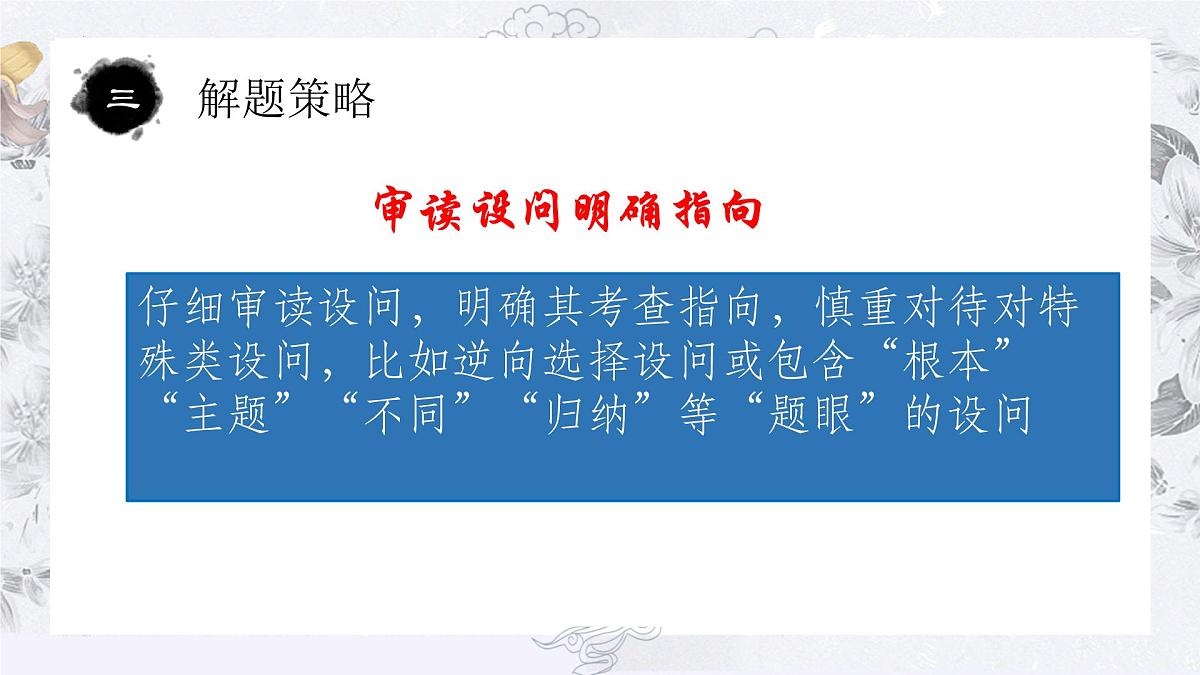 三 解题策略

审读设问明确指向

仔细审读设问，明确其考查指向，慎重对待对特殊类设问，比如逆向选择设问或包含“根本”“主题”“不同”“归纳”等“题眼”的设问